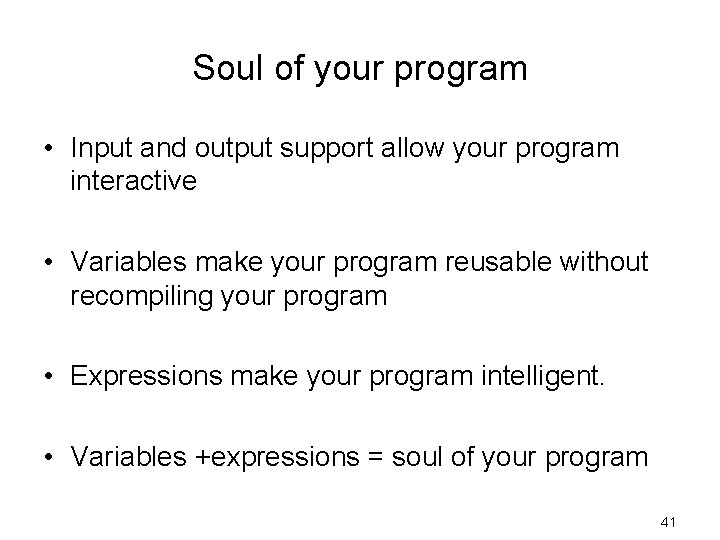 Soul of your program

• Input and output support allow your program interactive

• Variables make your program reusable without recompiling your program

• Expressions make your program intelligent.

• Variables +expressions = soul of your program

41